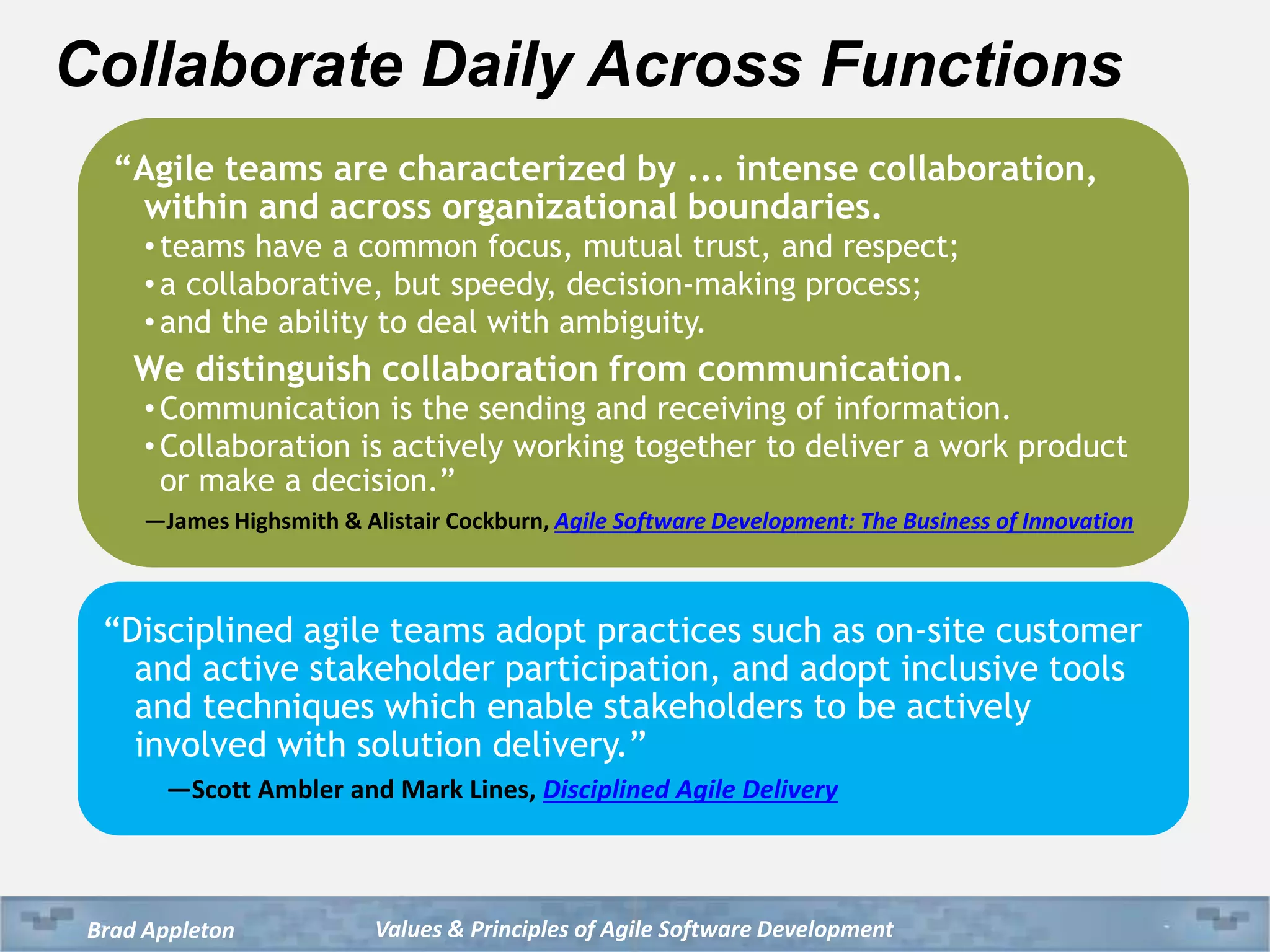 Collaborate Daily Across Functions

“Agile teams are characterized by ... intense collaboration, within and across organizational boundaries.

• teams have a common focus, mutual trust, and respect;
• a collaborative, but speedy, decision-making process;
• and the ability to deal with ambiguity.

We distinguish collaboration from communication.

• Communication is the sending and receiving of information.
• Collaboration is actively working together to deliver a work product or make a decision.”

—James Highsmith & Alistair Cockburn, Agile Software Development: The Business of Innovation

“Disciplined agile teams adopt practices such as on-site customer and active stakeholder participation, and adopt inclusive tools and techniques which enable stakeholders to be actively involved with solution delivery.”

—Scott Ambler and Mark Lines, Disciplined Agile Delivery

Brad Appleton

Values & Principles of Agile Software Development